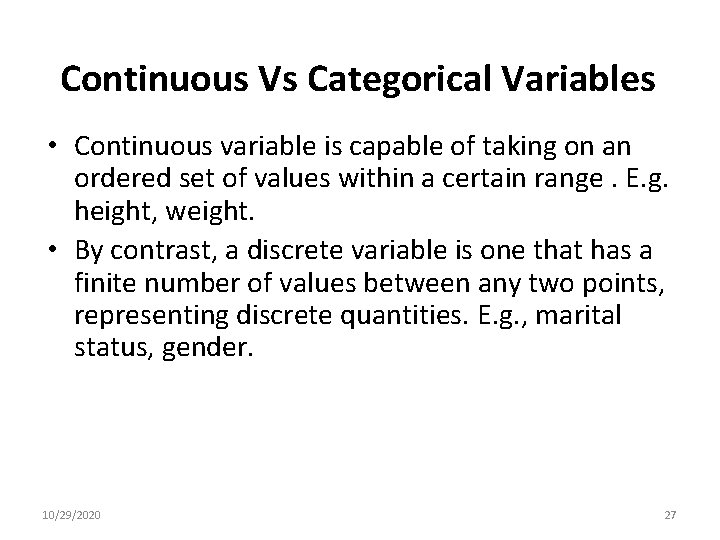 Continuous Vs Categorical Variables

• Continuous variable is capable of taking on an ordered set of values within a certain range . E.g. height, weight.

• By contrast, a discrete variable is one that has a finite number of values between any two points, representing discrete quantities. E.g., marital status, gender.

10/29/2020

27